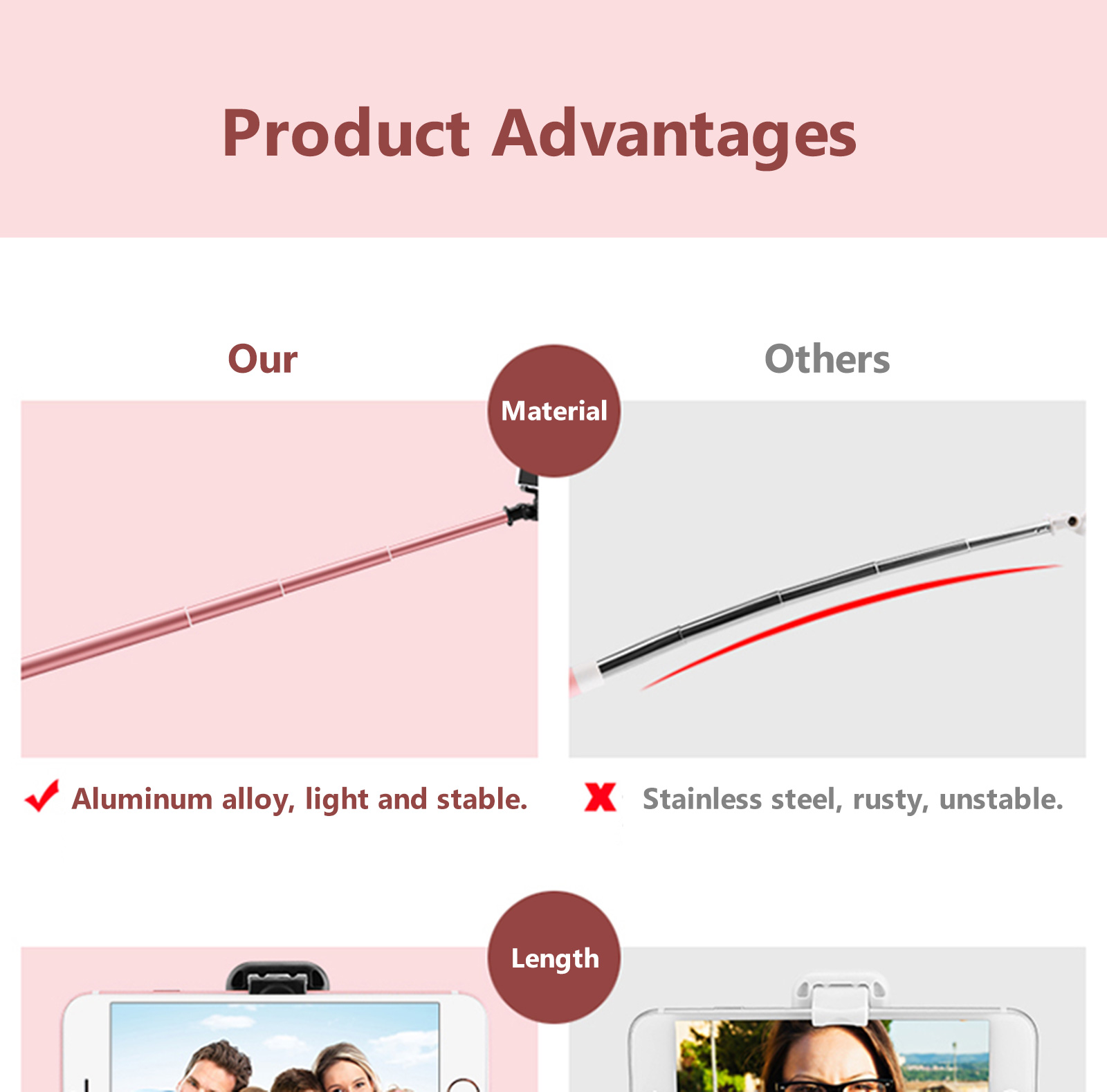 Product Advantages

Our

Material

Others

Aluminum alloy, light and stable.

Stainless steel, rusty, unstable.

Length